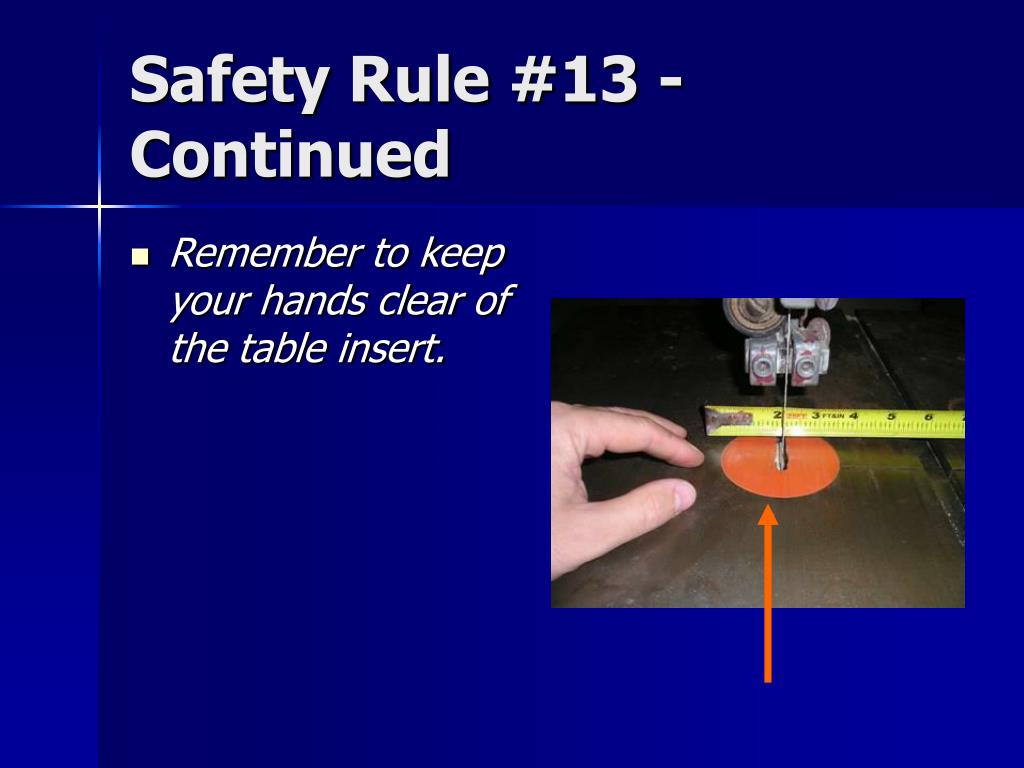 Safety Rule #13 - Continued

Remember to keep your hands clear of the table insert.

2 3 4 5 6